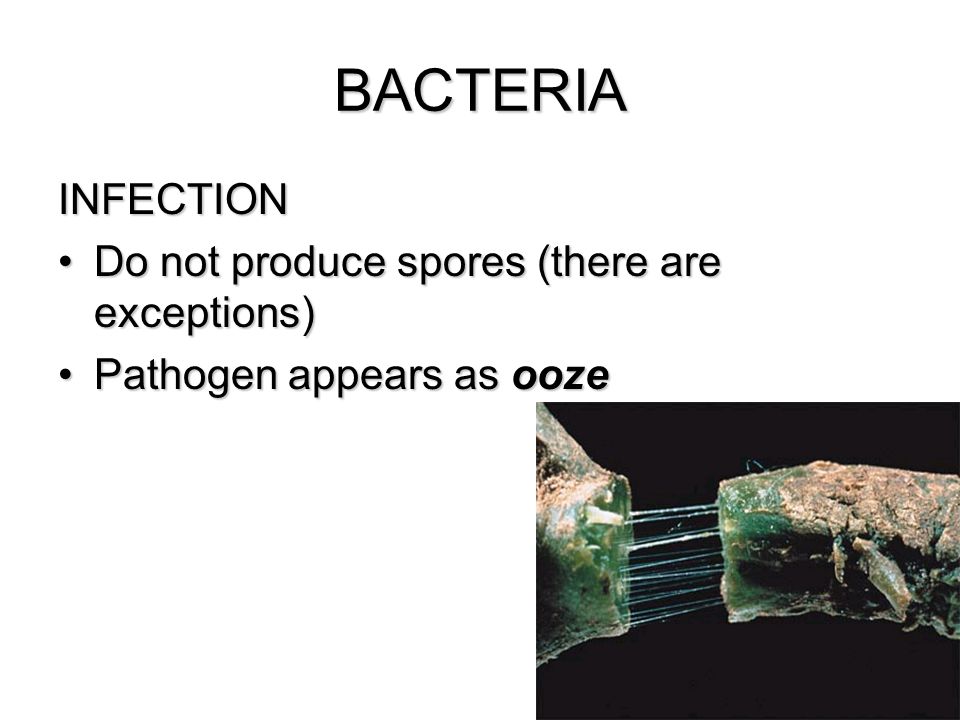 BACTERIA

INFECTION

• Do not produce spores (there are exceptions)
• Pathogen appears as ooze